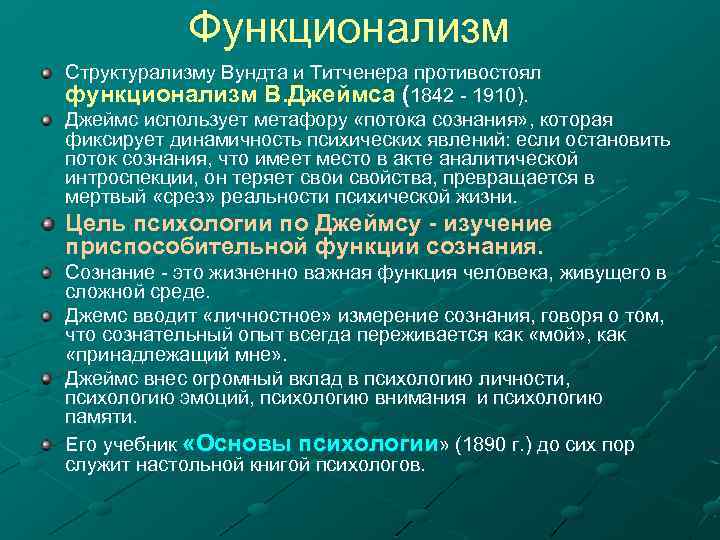 Функционализм

Структурализму Вундта и Титченера противостоял функционализм В.Джеймса (1842 - 1910).

Джеймс использует метафору «потока сознания», которая фиксирует динамичность психических явлений: если остановить поток сознания, что имеет место в акте аналитической интроспекции, он теряет свои свойства, превращается в мертвый «срез» реальности психической жизни.

Цель психологии по Джеймсу - изучение приспособительной функции сознания.

Сознание - это жизненно важная функция человека, живущего в сложной среде.

Джемс вводит «личностное» измерение сознания, говоря о том, что сознательный опыт всегда переживается как «мой», как «принадлежащий мне».

Джеймс внес огромный вклад в психологию личности, психологию эмоций, психологию внимания и психологию памяти.

Его учебник «Основы психологии» (1890 г.) до сих пор служит настольной книгой психологов.